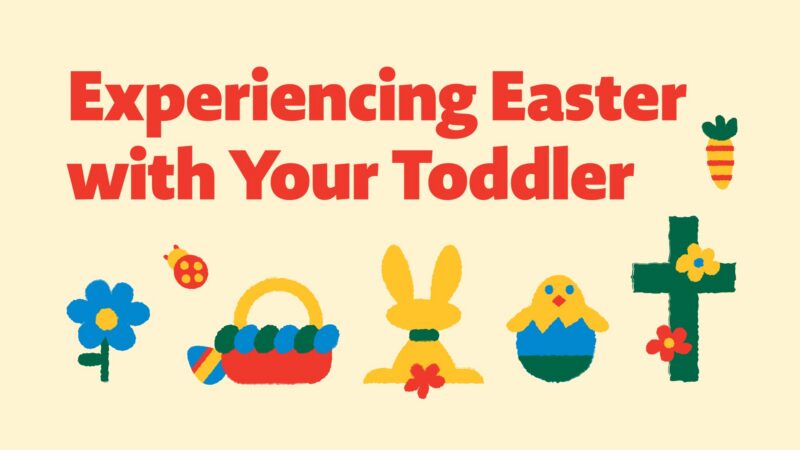 Experiencing Easter with Your Toddler